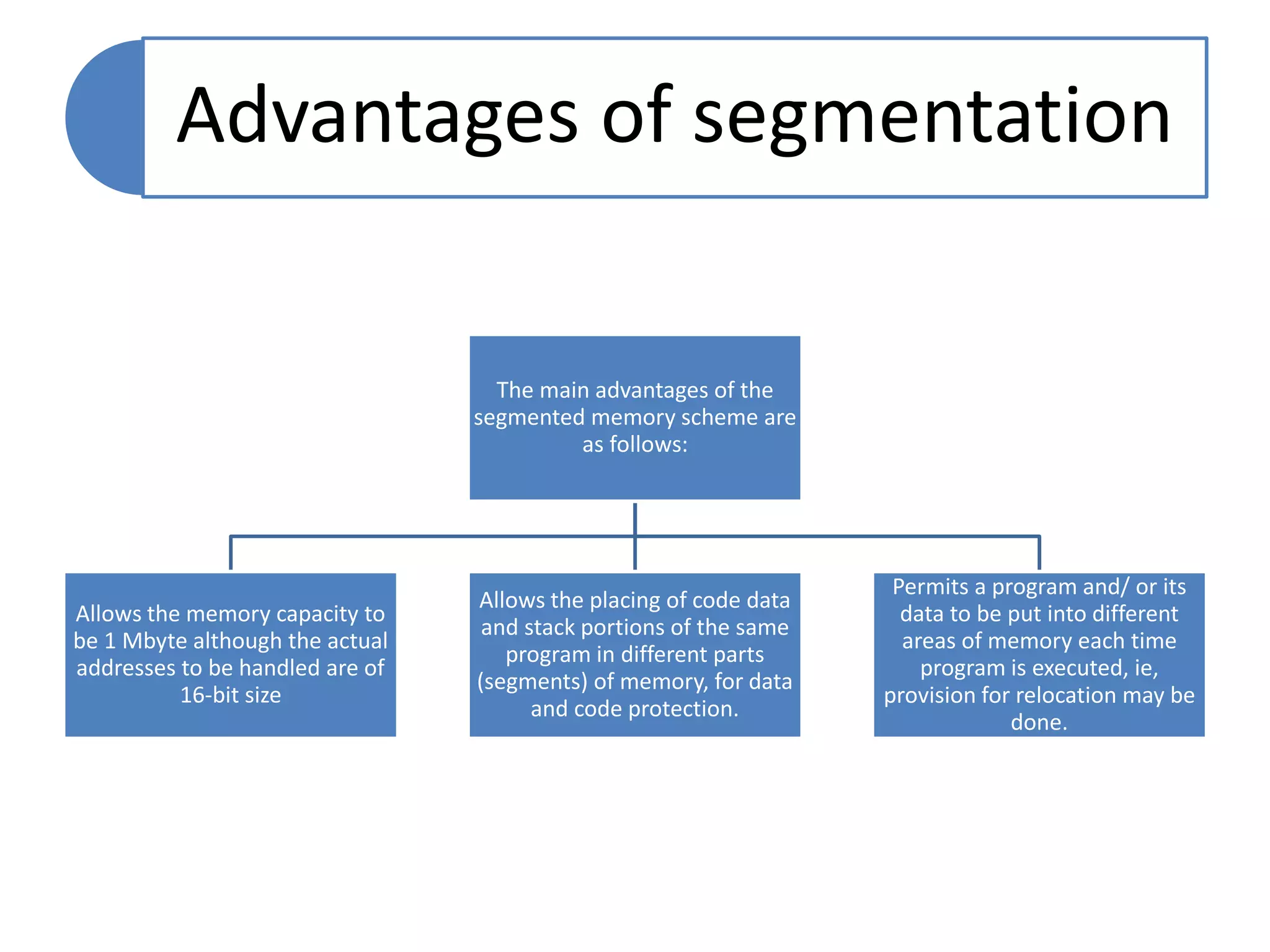 Advantages of segmentation

The main advantages of the segmented memory scheme are as follows:

Allows the memory capacity to be 1 Mbyte although the actual addresses to be handled are of 16-bit size

Allows the placing of code data and stack portions of the same program in different parts (segments) of memory, for data and code protection.

Permits a program and/ or its data to be put into different areas of memory each time program is executed, ie, provision for relocation may be done.